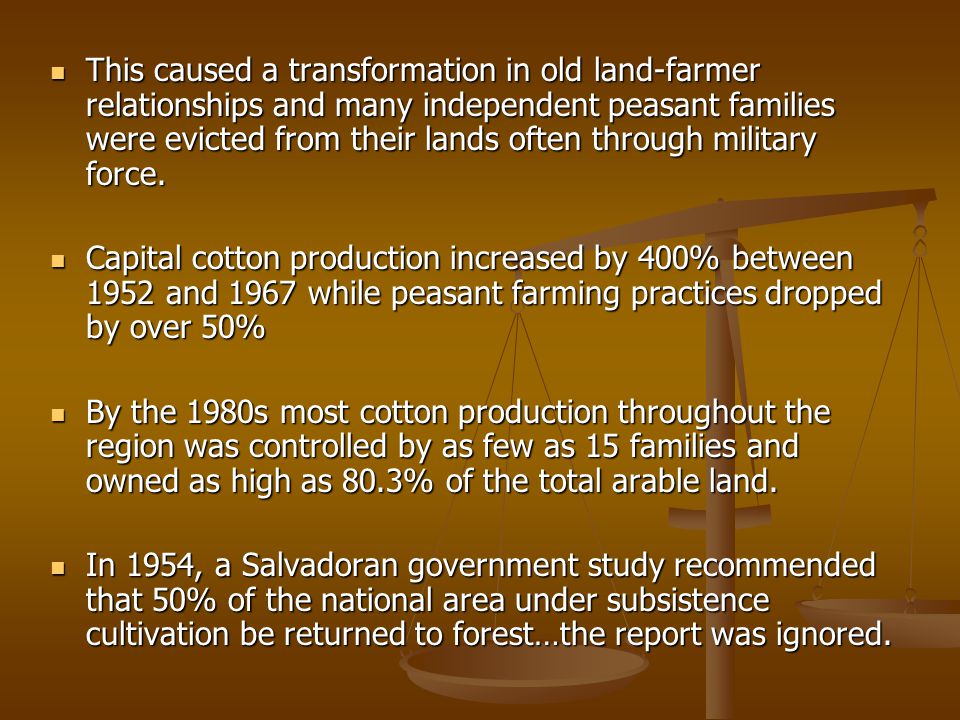 - This caused a transformation in old land-farmer relationships and many independent peasant families were evicted from their lands often through military force.

- Capital cotton production increased by 400% between 1952 and 1967 while peasant farming practices dropped by over 50%

- By the 1980s most cotton production throughout the region was controlled by as few as 15 families and owned as high as 80.3% of the total arable land.

- In 1954, a Salvadoran government study recommended that 50% of the national area under subsistence cultivation be returned to forest…the report was ignored.